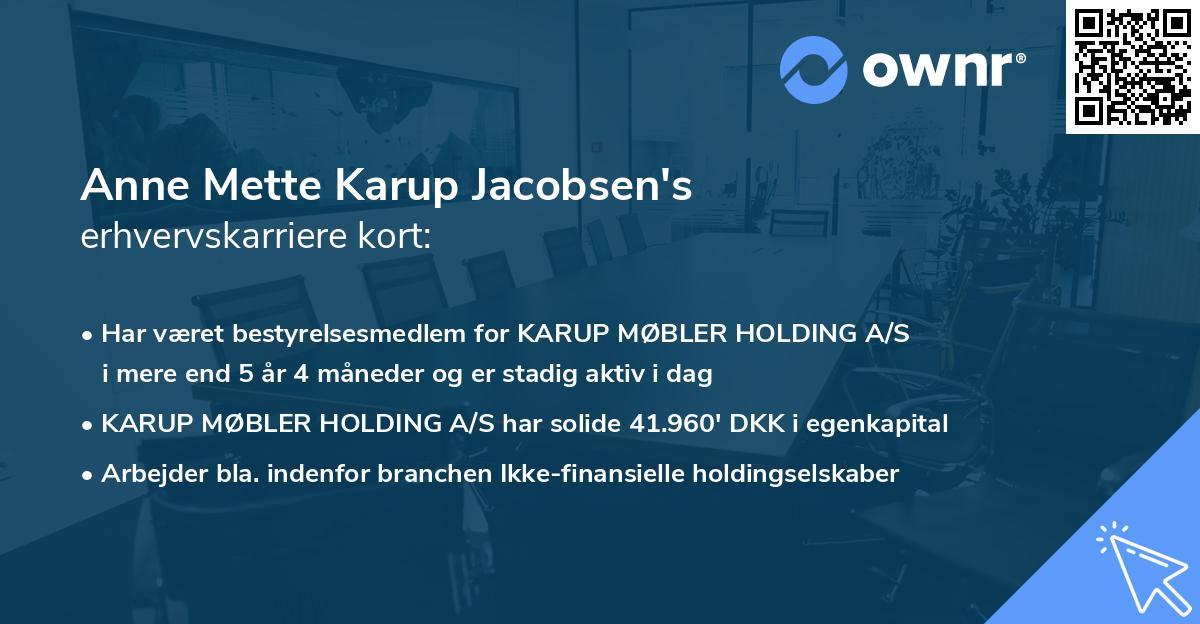 ownr®

Anne Mette Karup Jacobsen's
erhvervskarriere kort:

• Har været bestyrelsesmedlem for KARUP MØBLER HOLDING A/S i mere end 5 år 4 måneder og er stadig aktiv i dag
• KARUP MØBLER HOLDING A/S har solide 41.960' DKK i egenkapital
• Arbejder bla. indenfor branchen Ikke-finansielle holdingselskaber